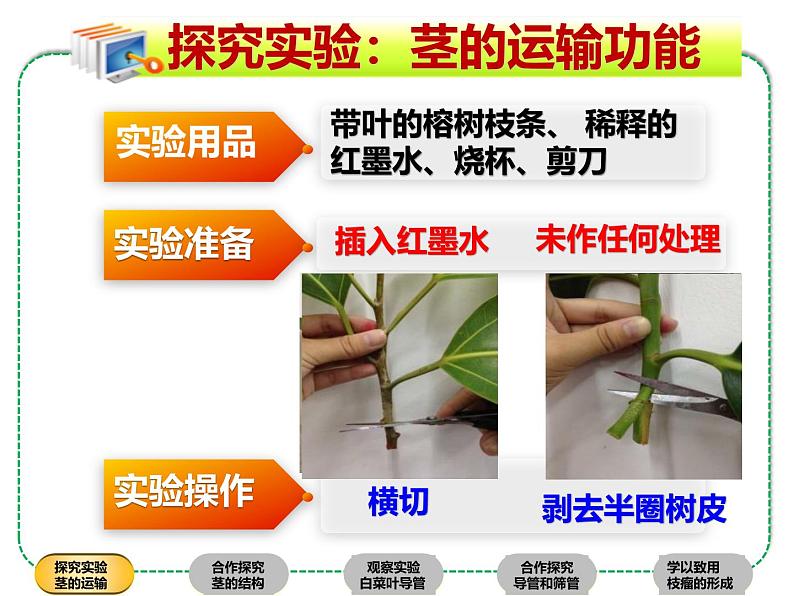 探究实验：茎的运输功能

实验用品

带叶的榕树枝条、 稀释的红墨水、烧杯、剪刀

实验准备

插入红墨水

未作任何处理

实验操作

横切

剥去半圈树皮

探究实验 茎的运输

合作探究 茎的结构

观察实验 白菜叶导管

合作探究 导管和筛管

学以致用 枝瘤的形成